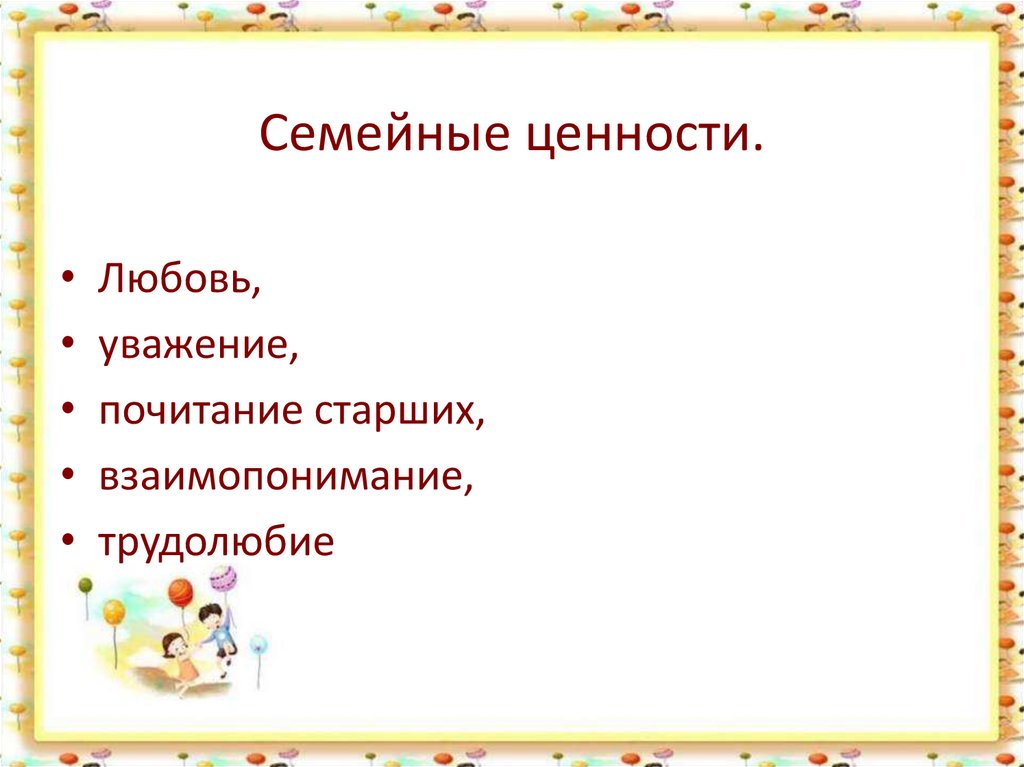 Семейные ценности.

• Любовь,
• уважение,
• почитание старших,
• взаимопонимание,
• трудолюбие